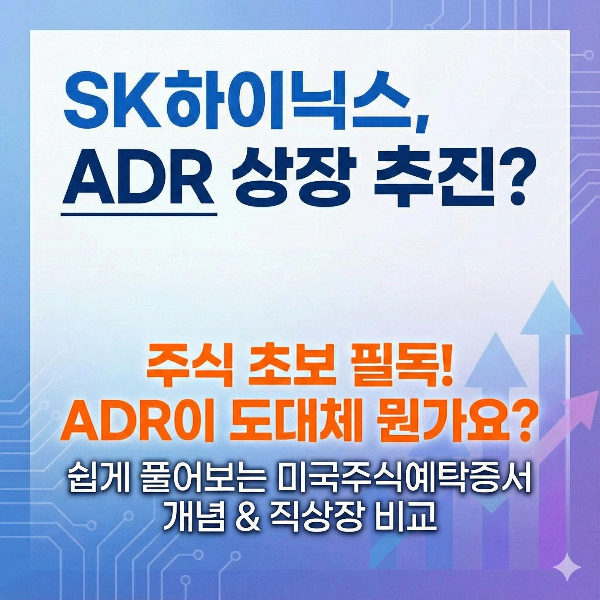 SK하이닉스,
ADR 상장 추진?

주식 초보 필독!
ADR이 도대체 뭔가요?

쉽게 풀어보는 미국주식예탁증서
개념 & 직상장 비교